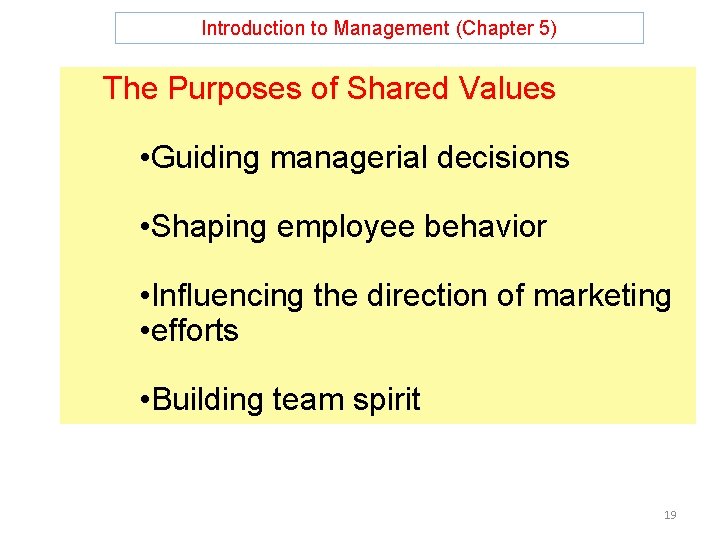 Introduction to Management (Chapter 5)

The Purposes of Shared Values

•Guiding managerial decisions

•Shaping employee behavior

•Influencing the direction of marketing
•efforts

•Building team spirit

19